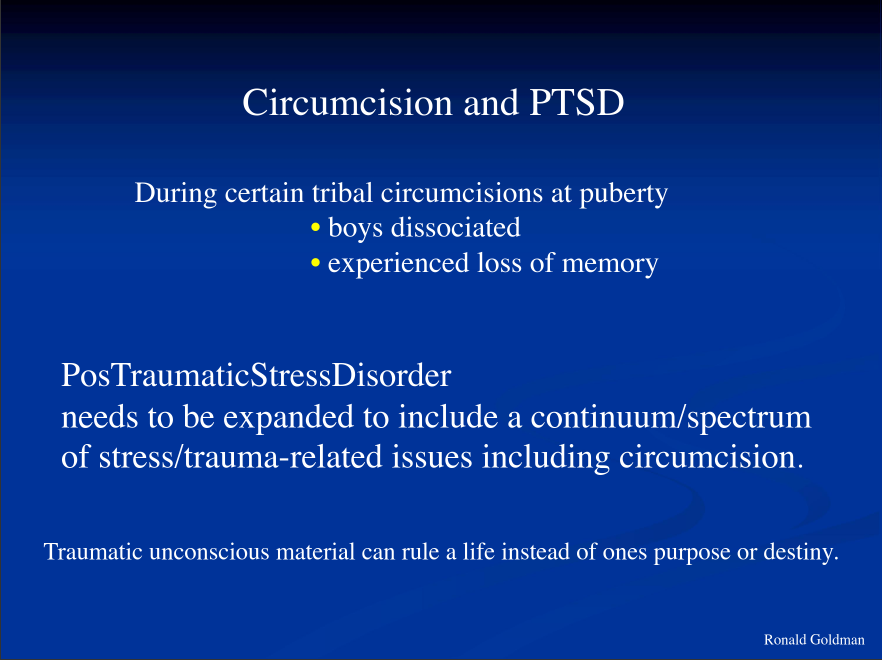 Circumcision and PTSD

During certain tribal circumcisions at puberty
• boys dissociated
• experienced loss of memory

PosTraumaticStressDisorder
needs to be expanded to include a continuum/spectrum of stress/trauma-related issues including circumcision.

Traumatic unconscious material can rule a life instead of ones purpose or destiny.

Ronald Goldman